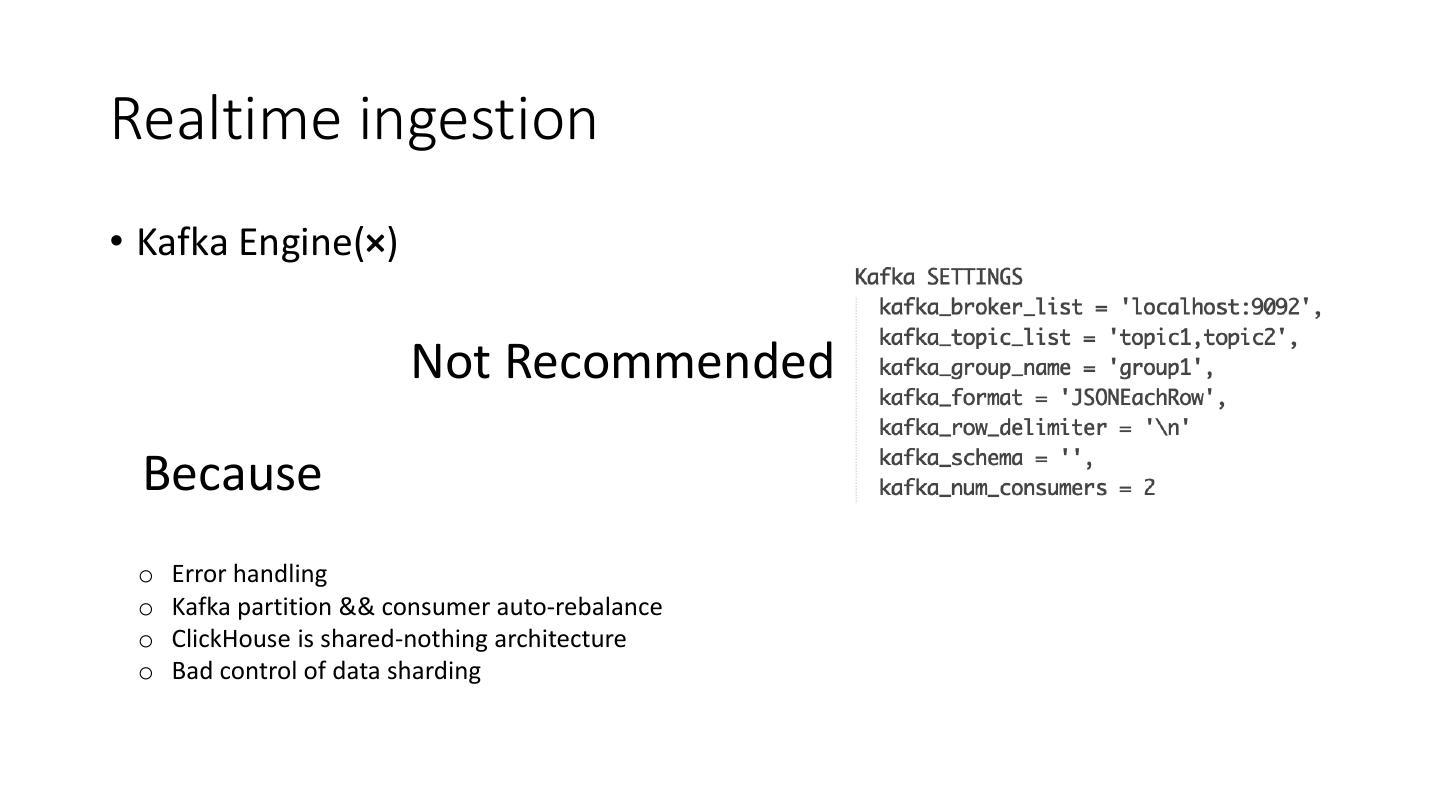 Realtime ingestion

• Kafka Engine(×)

Not Recommended

Kafka SETTINGS
kafka_broker_list = 'localhost:9092',
kafka_topic_list = 'topic1,topic2',
kafka_group_name = 'group1',
kafka_format = 'JSONEachRow',
kafka_row_delimiter = '\n'
kafka_schema = '',
kafka_num_consumers = 2

Because

○ Error handling
○ Kafka partition && consumer auto-rebalance
○ ClickHouse is shared-nothing architecture
○ Bad control of data sharding